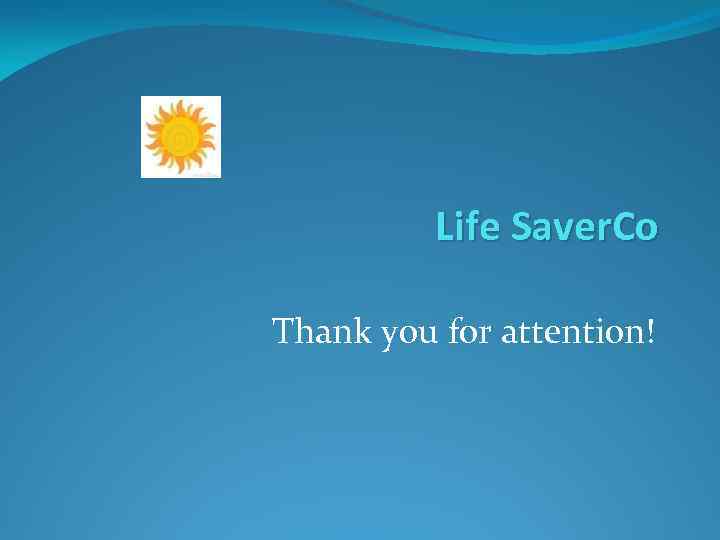 Life SaverCo

Thank you for attention!